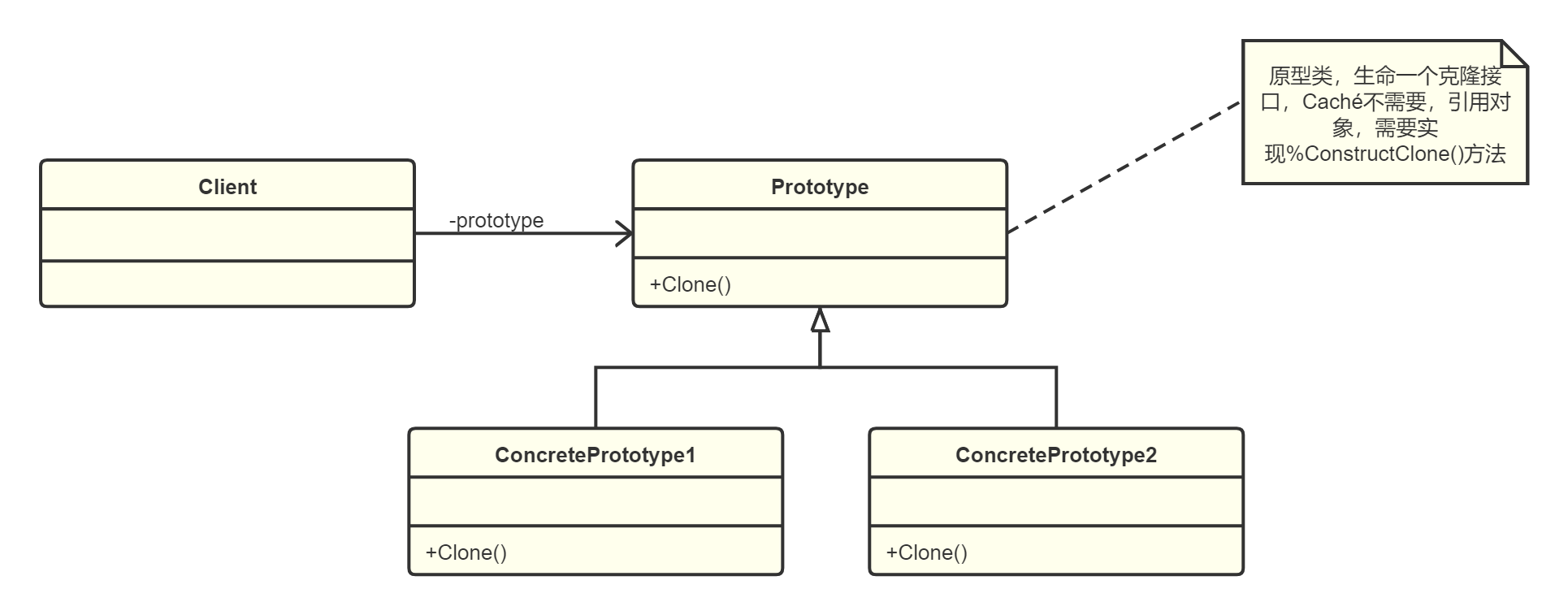 原型类，生命一个克隆接口，Caché不需要，引用对象，需要实现%ConstructClone()方法

Client

-prototype

Prototype

+Clone()

ConcretePrototype1

+Clone()

ConcretePrototype2

+Clone()